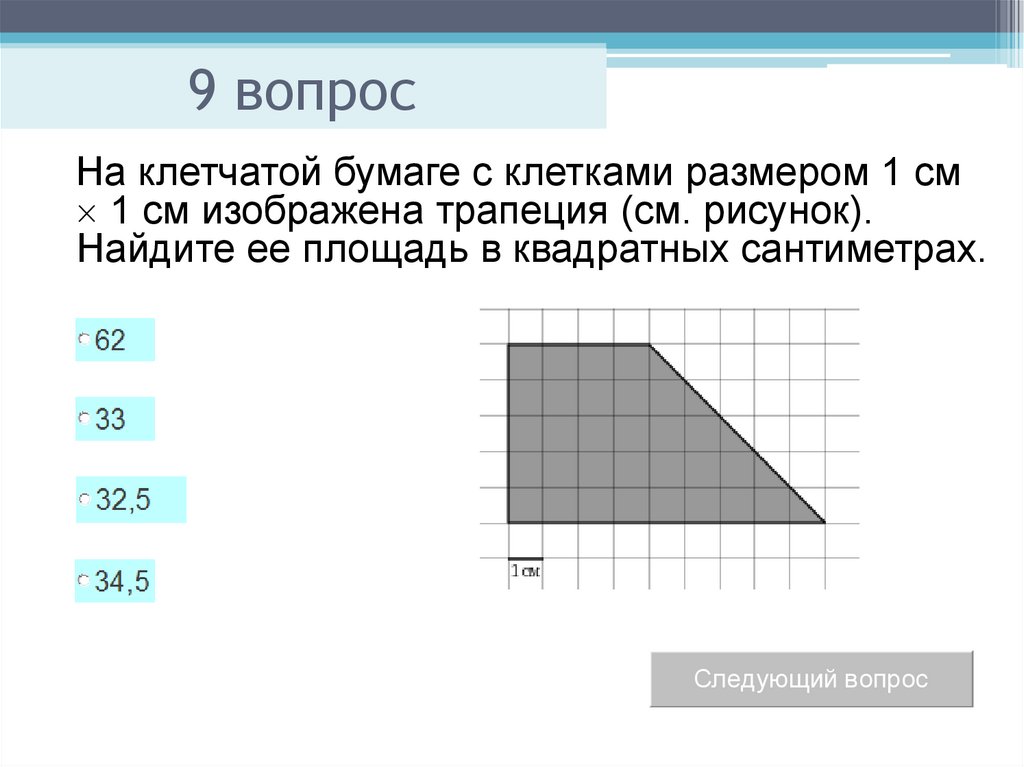 9 вопрос

На клетчатой бумаге с клетками размером 1 см $\times$ 1 см изображена трапеция (см. рисунок). Найдите ее площадь в квадратных сантиметрах.

62

33

32,5

34,5

1 см

Следующий вопрос